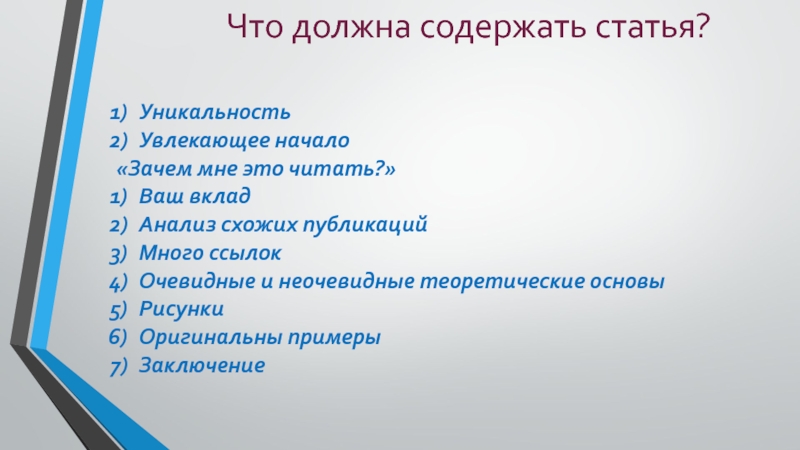 Что должна содержать статья?

1) Уникальность
2) Увлекающее начало
«Зачем мне это читать?»
1) Ваш вклад
2) Анализ схожих публикаций
3) Много ссылок
4) Очевидные и неочевидные теоретические основы
5) Рисунки
6) Оригинальны примеры
7) Заключение